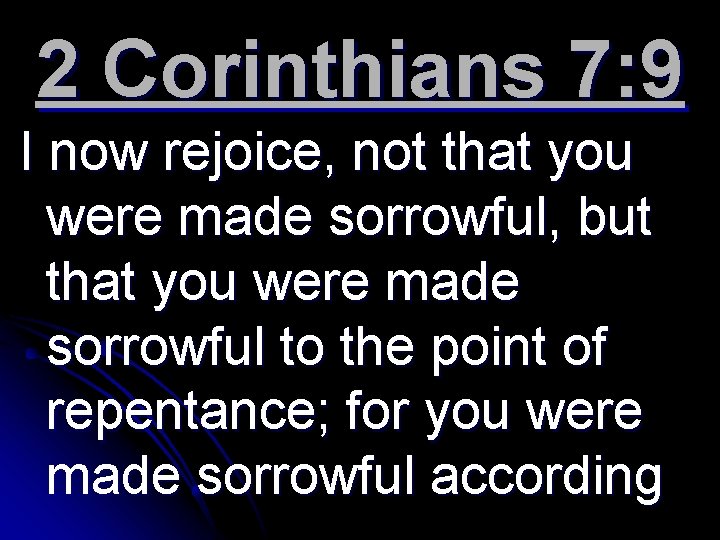 2 Corinthians 7:9

I now rejoice, not that you were made sorrowful, but that you were made sorrowful to the point of repentance; for you were made sorrowful according